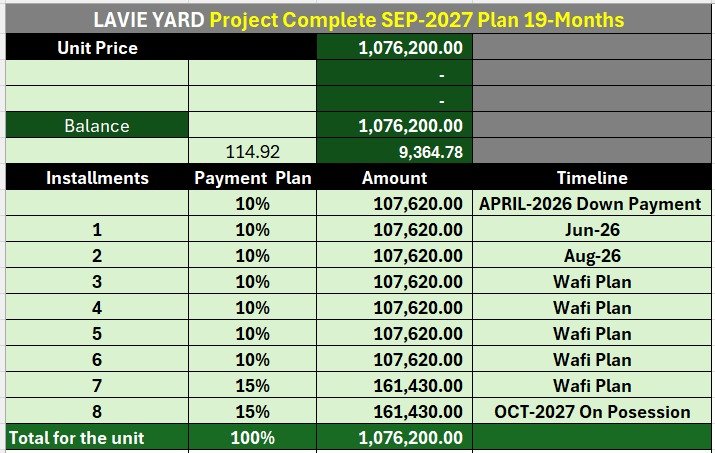 LAVIE YARD Project Complete SEP-2027 Plan 19-Months

| Unit Price | | 1,076,200.00 | |
|---|---|---|---|
| | | - | |
| | | - | |
| Balance | | 1,076,200.00 | |
| | 114.92 | 9,364.78 | |
| Installments | Payment Plan | Amount | Timeline |
| | 10% | 107,620.00 | APRIL-2026 Down Payment |
| 1 | 10% | 107,620.00 | Jun-26 |
| 2 | 10% | 107,620.00 | Aug-26 |
| 3 | 10% | 107,620.00 | Wafi Plan |
| 4 | 10% | 107,620.00 | Wafi Plan |
| 5 | 10% | 107,620.00 | Wafi Plan |
| 6 | 10% | 107,620.00 | Wafi Plan |
| 7 | 15% | 161,430.00 | Wafi Plan |
| 8 | 15% | 161,430.00 | OCT-2027 On Posession |
| Total for the unit | 100% | 1,076,200.00 | |